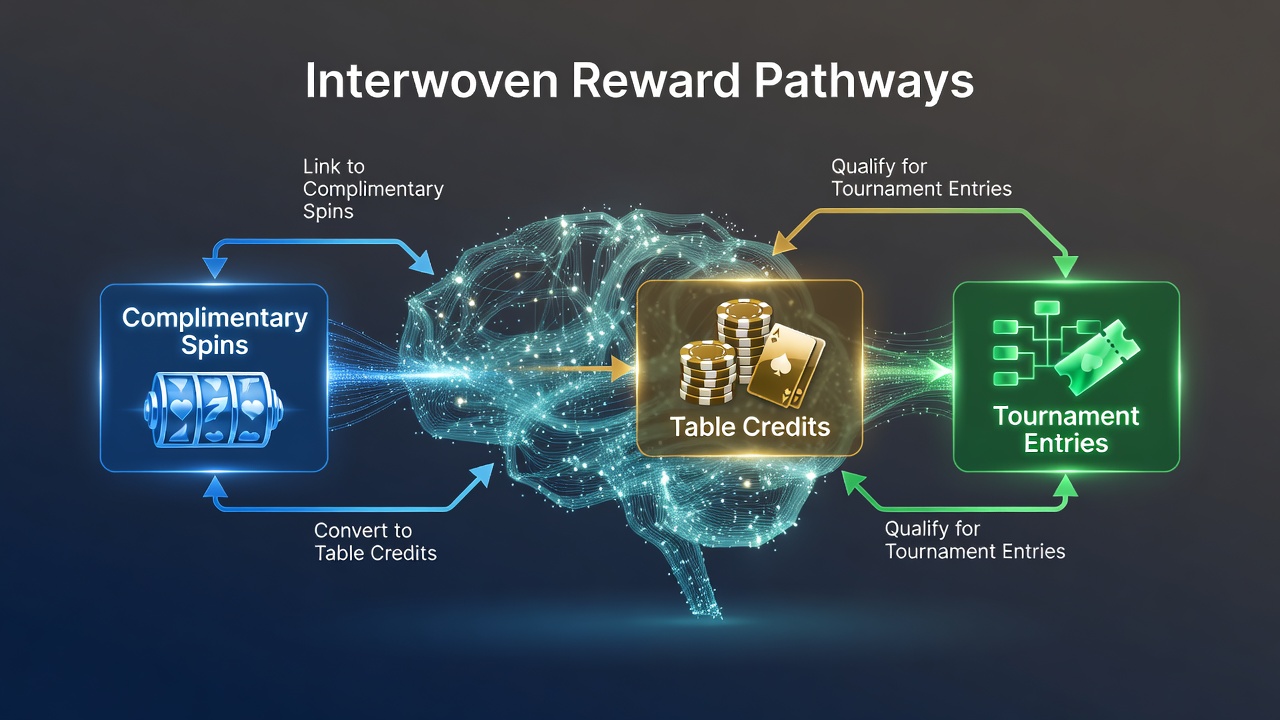 Interwoven Reward Pathways

Link to Complimentary Spins

Qualify for Tournament Entries

Complimentary Spins

Table Credits

Tournament Entries

Convert to Table Credits

Qualify for Tournament Entries